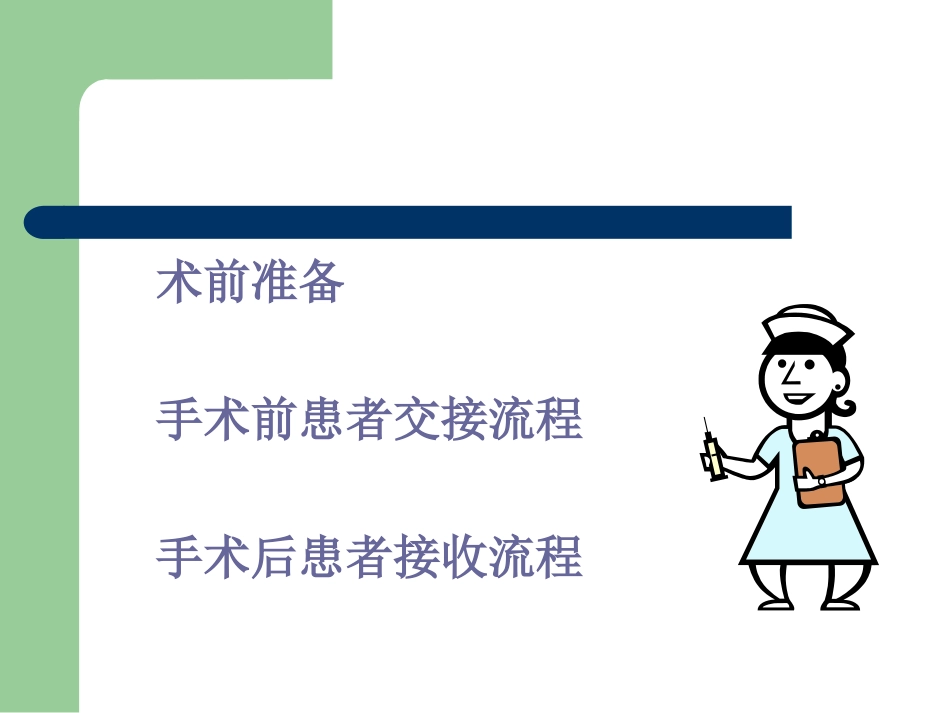 术前准备

手术前患者交接流程

手术后患者接收流程